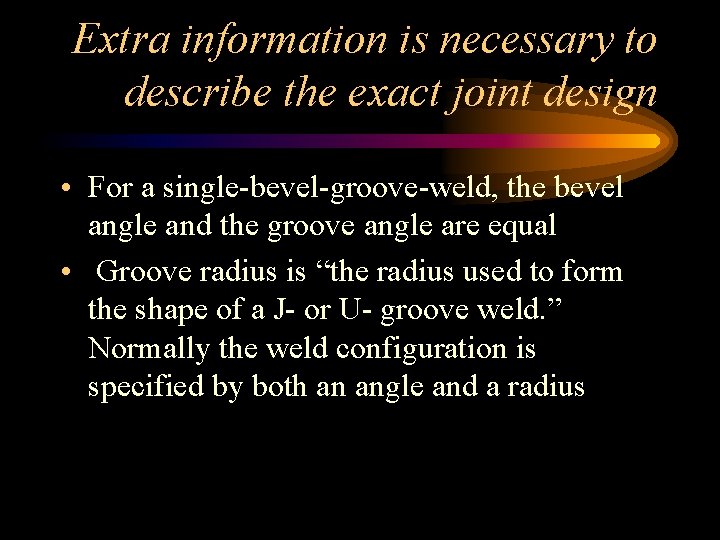 Extra information is necessary to describe the exact joint design

• For a single-bevel-groove-weld, the bevel angle and the groove angle are equal

• Groove radius is “the radius used to form the shape of a J- or U- groove weld.” Normally the weld configuration is specified by both an angle and a radius